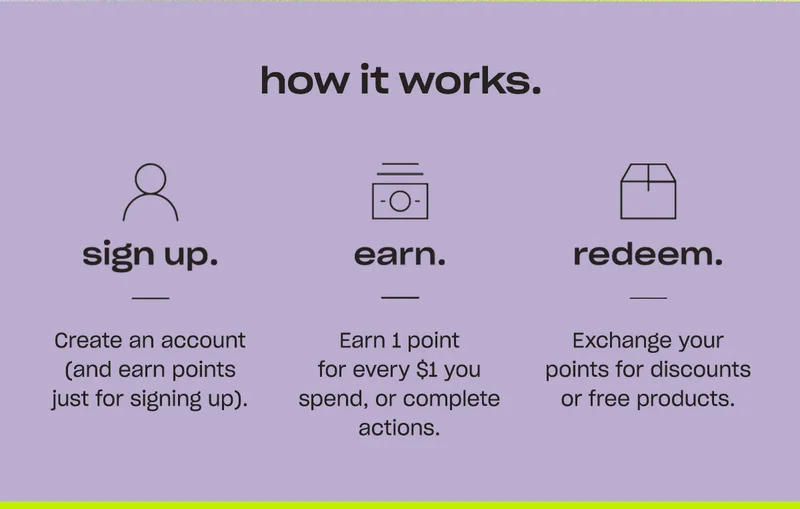 how it works.

sign up.

Create an account (and earn points just for signing up).

earn.

Earn 1 point for every \$1 you spend, or complete actions.

redeem.

Exchange your points for discounts or free products.